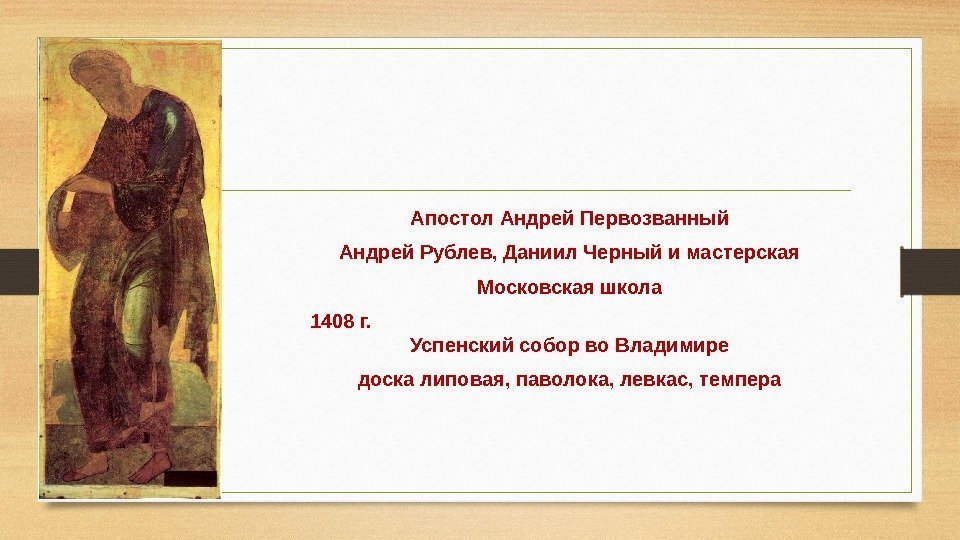 Апостол Андрей Первозванный

Андрей Рублев, Даниил Черный и мастерская

Московская школа

1408 г.

Успенский собор во Владимире

доска липовая, паволока, левкас, темпера